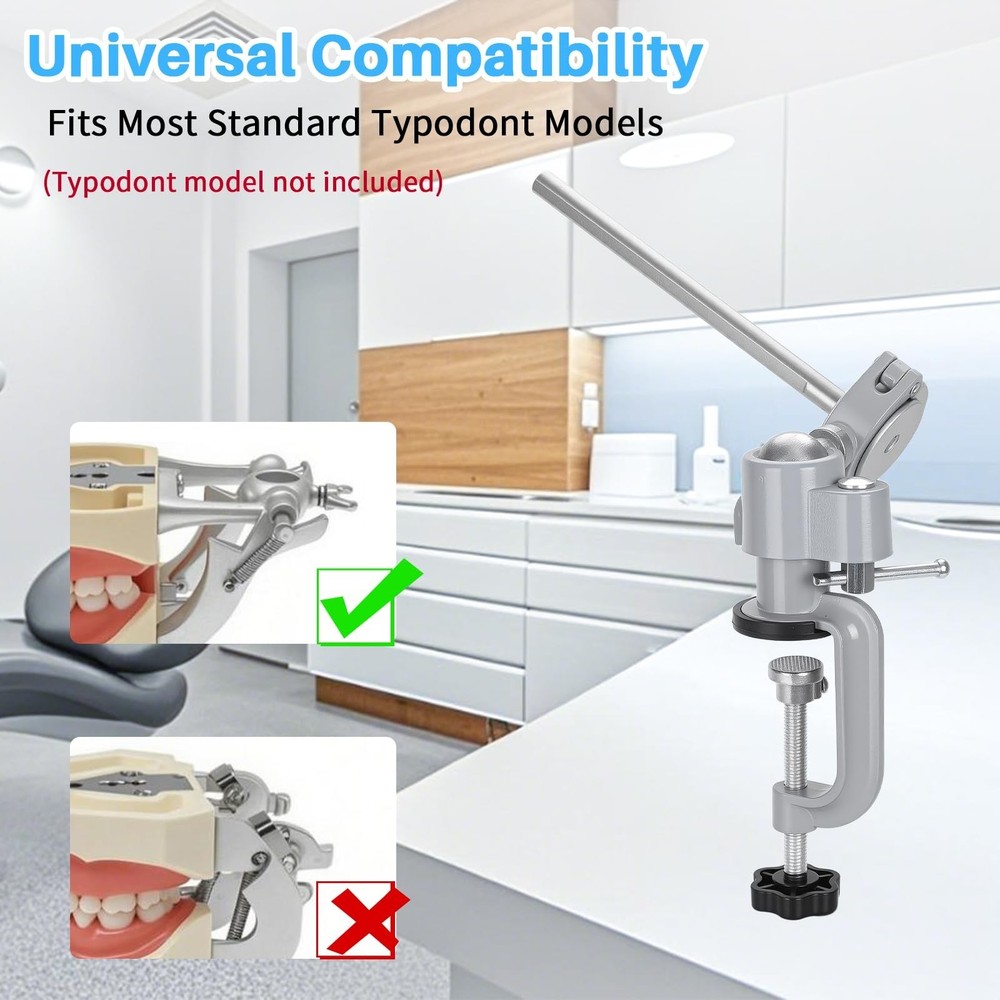 Universal Compatibility

Fits Most Standard Typodont Models

(Typodont model not included)